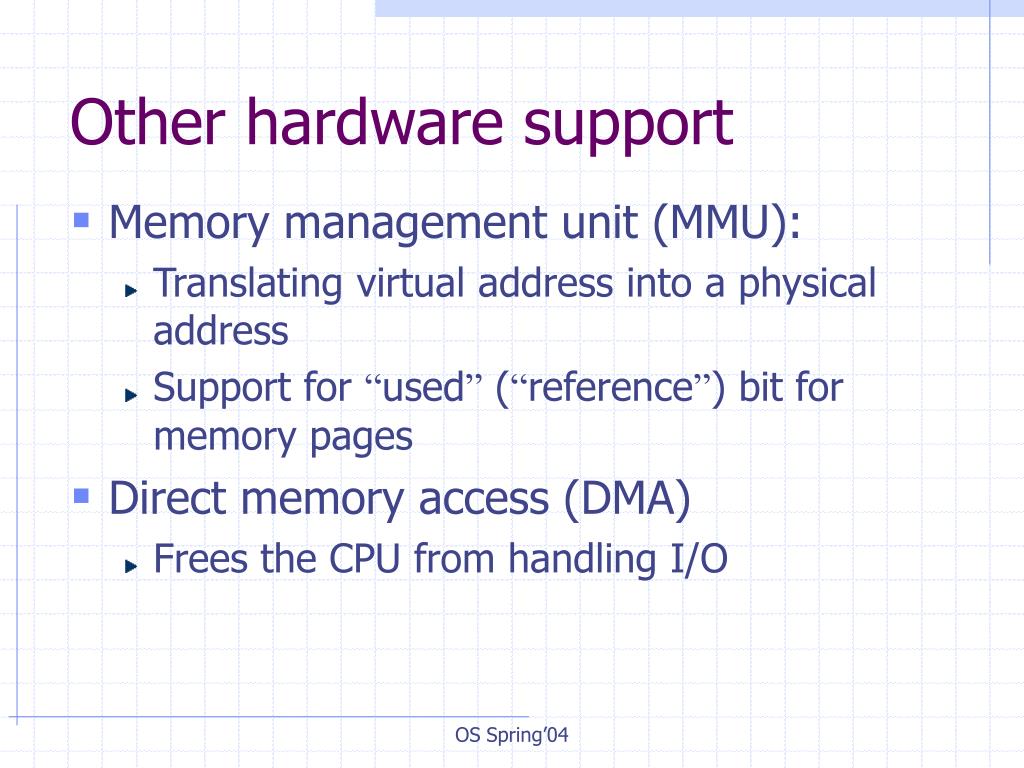 Other hardware support

Memory management unit (MMU):

Translating virtual address into a physical address

Support for “used” (“reference”) bit for memory pages

Direct memory access (DMA)

Frees the CPU from handling I/O

OS Spring’04